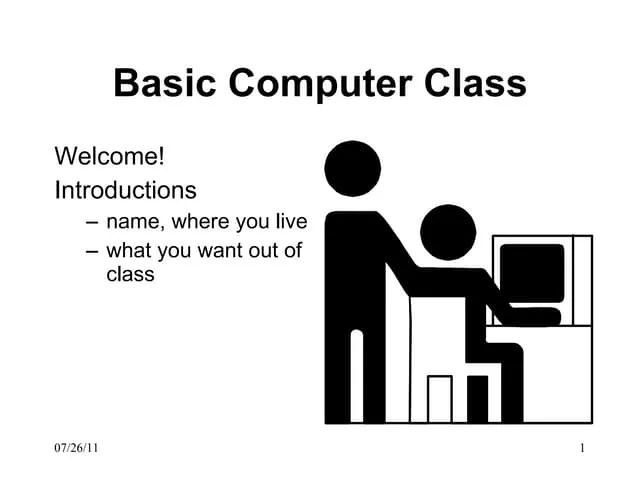 Basic Computer Class

Welcome!

Introductions

– name, where you live

– what you want out of class

07/26/11

1